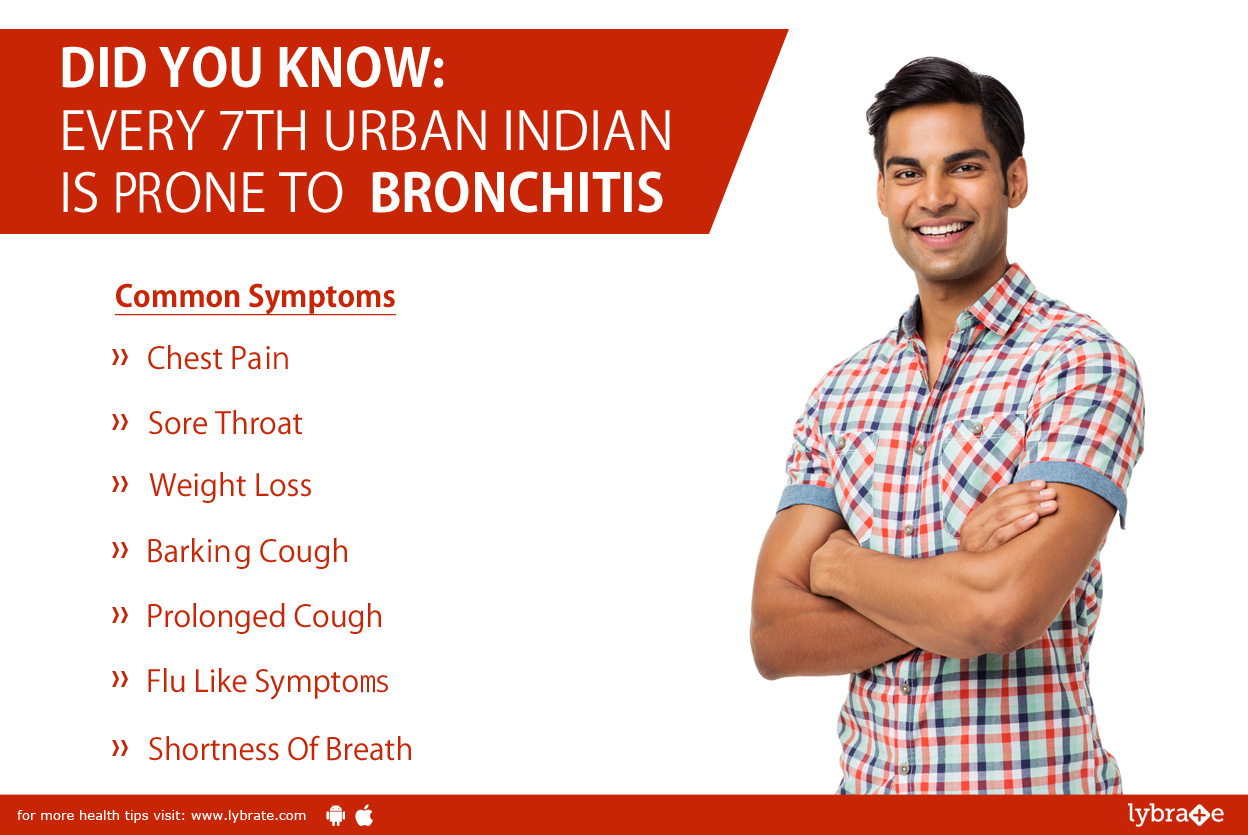 DID YOU KNOW:
EVERY 7TH URBAN INDIAN IS PRONE TO BRONCHITIS

Common Symptoms

» Chest Pain
» Sore Throat
» Weight Loss
» Barking Cough
» Prolonged Cough
» Flu Like Symptoms
» Shortness Of Breath

for more health tips visit: www.lybrate.com

lybrate